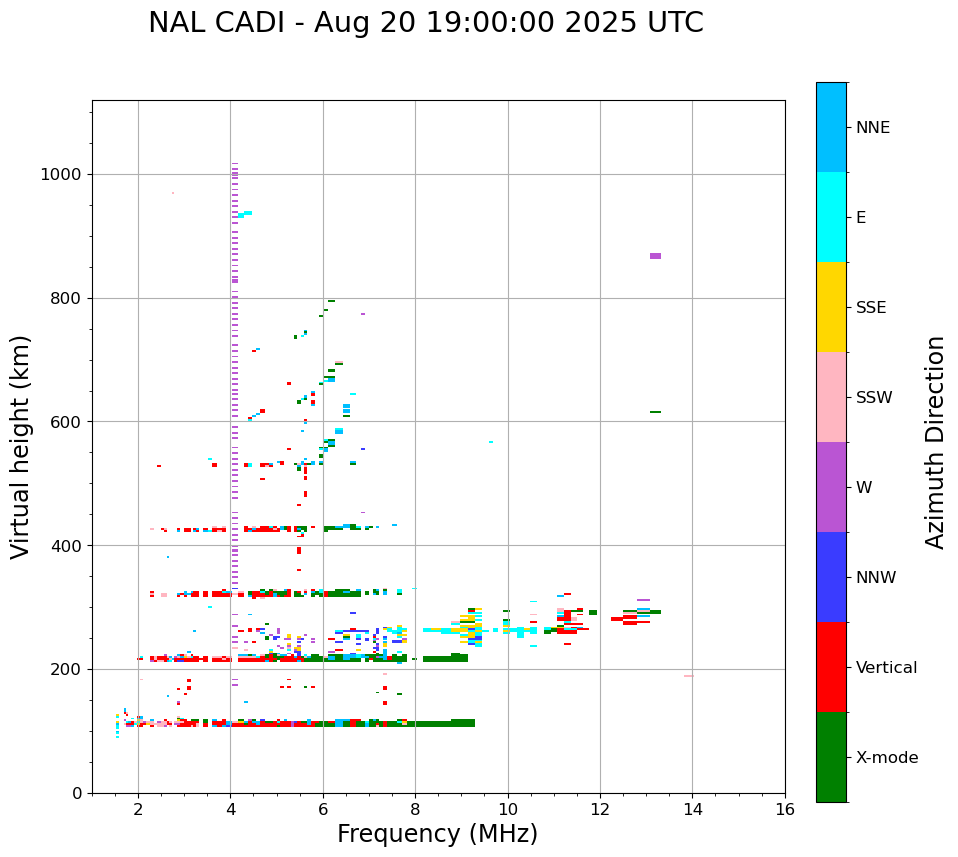 NAL CADI - Aug 20 19:00:00 2025 UTC

Virtual height (km)

1000
800
600
400
200
0

2
4
6
8
10
12
14
16

Frequency (MHz)

NNE
E
SSE
SSW
W
NNW
Vertical
X-mode

Azimuth Direction